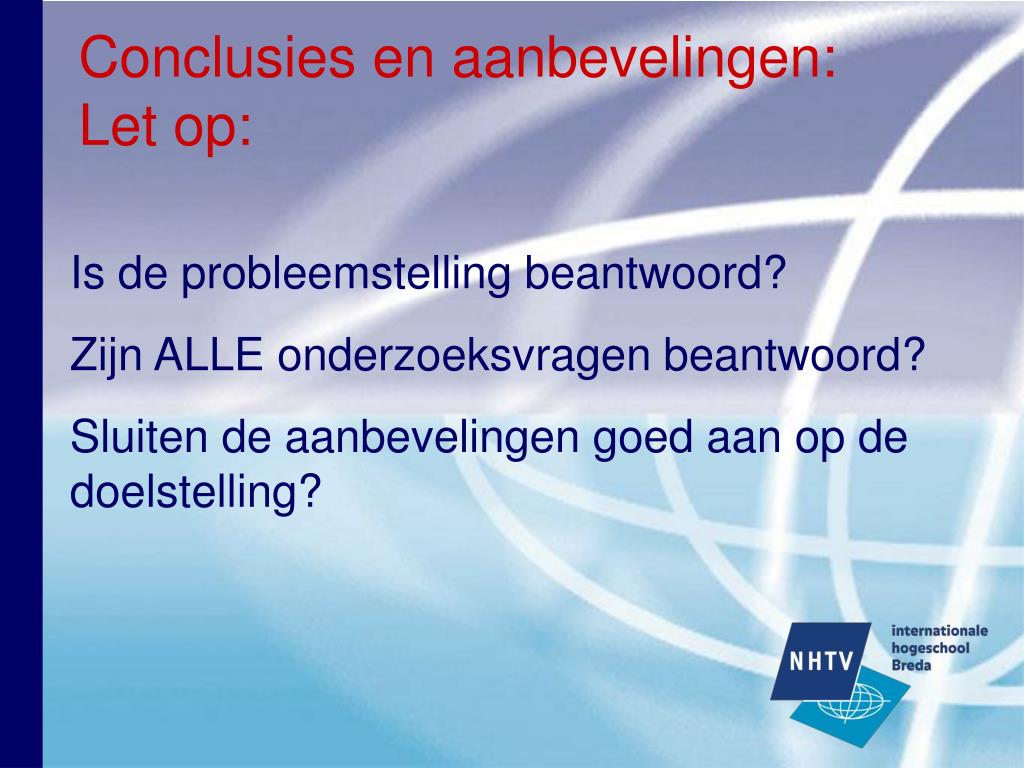 Conclusies en aanbevelingen:
Let op:

Is de probleemstelling beantwoord?

Zijn ALLE onderzoeksvragen beantwoord?

Sluiten de aanbevelingen goed aan op de doelstelling?

NHTV

internationale
hogeschool
Breda